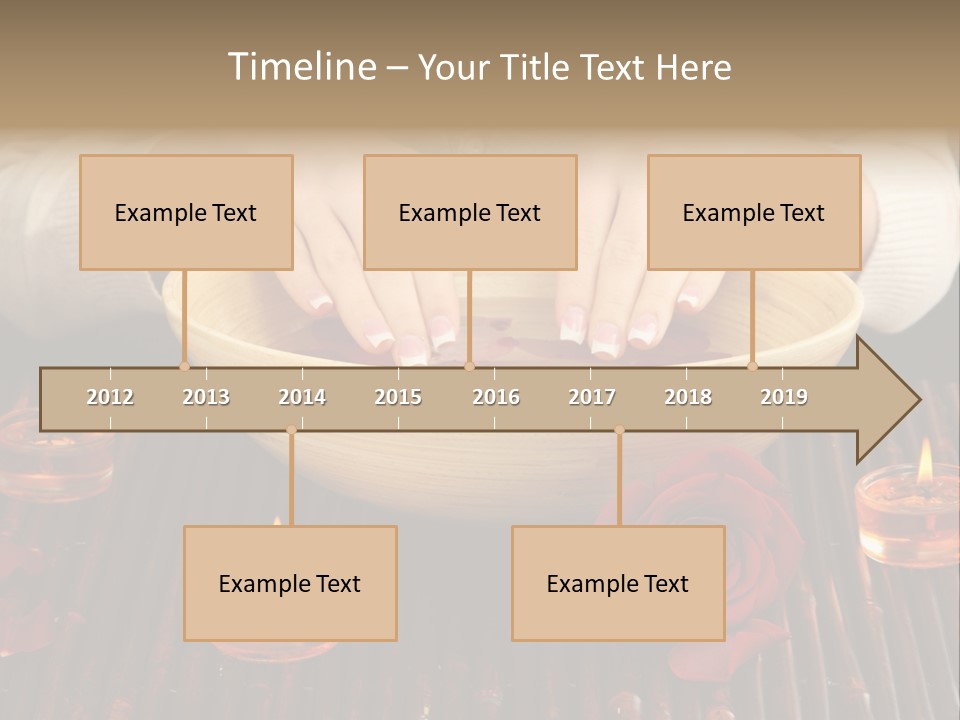 Timeline – Your Title Text Here

Example Text

Example Text

Example Text

2012 2013 2014 2015 2016 2017 2018 2019

Example Text

Example Text